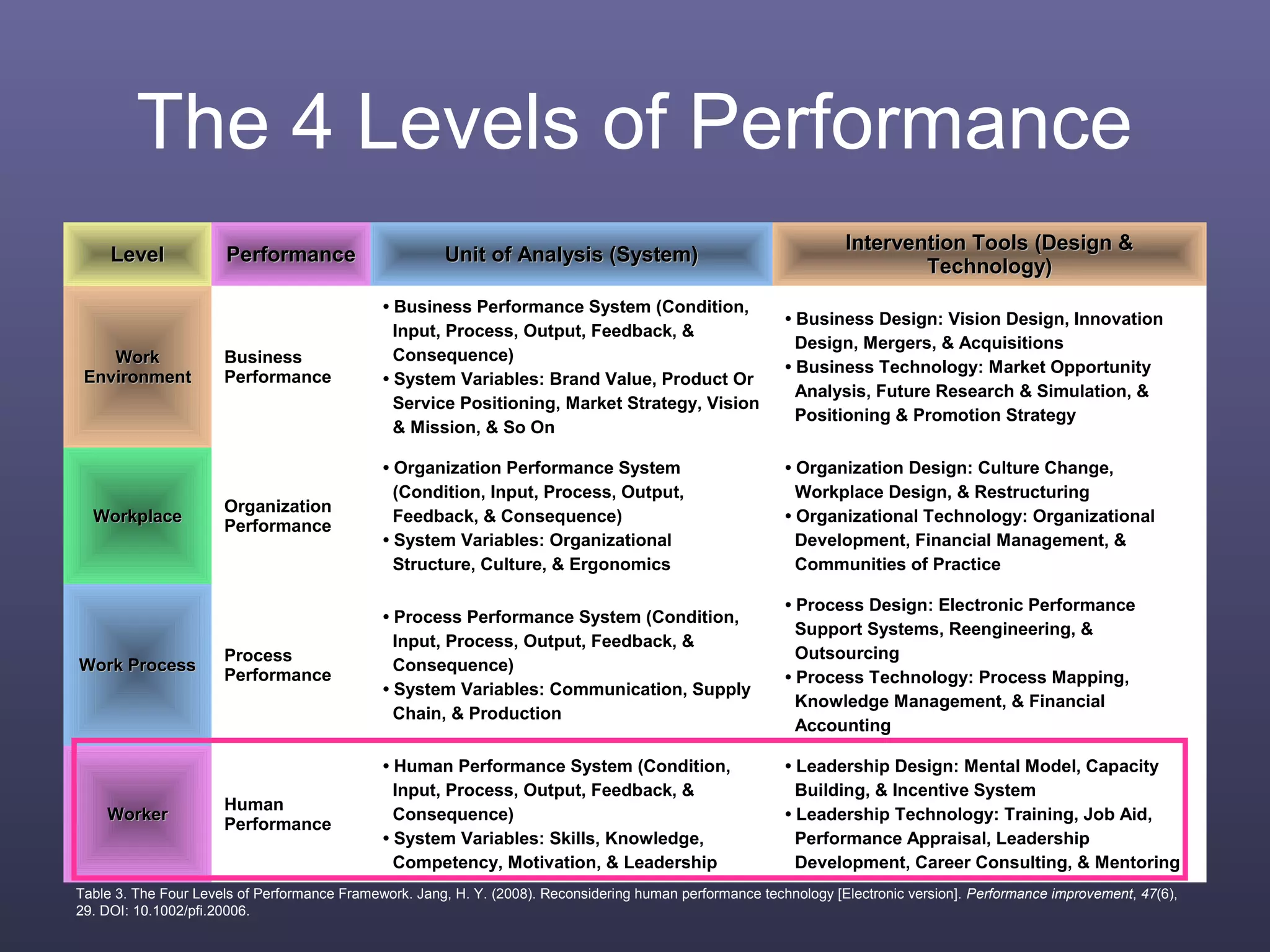 The 4 Levels of Performance

| Level | Performance | Unit of Analysis (System) | Intervention Tools (Design & Technology) |
|---|---|---|---|
| Work Environment | Business Performance | • Business Performance System (Condition, Input, Process, Output, Feedback, & Consequence) • System Variables: Brand Value, Product Or Service Positioning, Market Strategy, Vision & Mission, & So On | • Business Design: Vision Design, Innovation Design, Mergers, & Acquisitions • Business Technology: Market Opportunity Analysis, Future Research & Simulation, & Positioning & Promotion Strategy |
| Workplace | Organization Performance | • Organization Performance System (Condition, Input, Process, Output, Feedback, & Consequence) • System Variables: Organizational Structure, Culture, & Ergonomics | • Organization Design: Culture Change, Workplace Design, & Restructuring • Organizational Technology: Organizational Development, Financial Management, & Communities of Practice |
| Work Process | Process Performance | • Process Performance System (Condition, Input, Process, Output, Feedback, & Consequence) • System Variables: Communication, Supply Chain, & Production | • Process Design: Electronic Performance Support Systems, Reengineering, & Outsourcing • Process Technology: Process Mapping, Knowledge Management, & Financial Accounting |
| Worker | Human Performance | • Human Performance System (Condition, Input, Process, Output, Feedback, & Consequence) • System Variables: Skills, Knowledge, Competency, Motivation, & Leadership | • Leadership Design: Mental Model, Capacity Building, & Incentive System • Leadership Technology: Training, Job Aid, Performance Appraisal, Leadership Development, Career Consulting, & Mentoring |

Table 3. The Four Levels of Performance Framework. Jang, H. Y. (2008). Reconsidering human performance technology [Electronic version]. Performance improvement, 47(6), 29. DOI: 10.1002/pfi.20006.